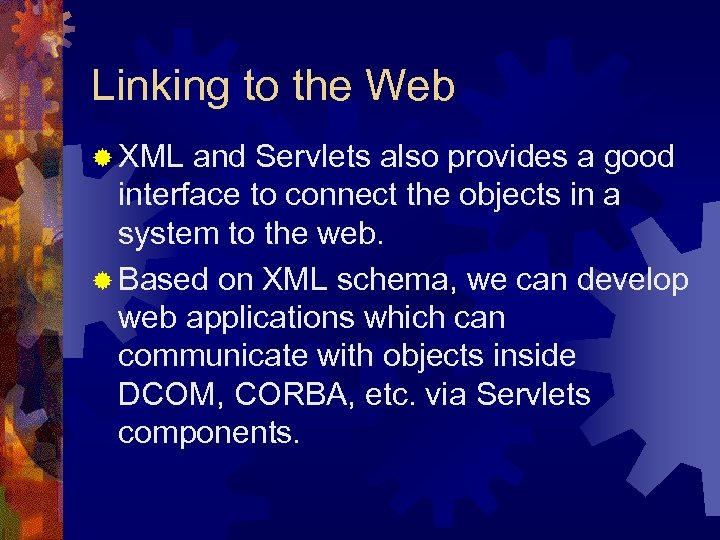 Linking to the Web

XML and Servlets also provides a good interface to connect the objects in a system to the web.

Based on XML schema, we can develop web applications which can communicate with objects inside DCOM, CORBA, etc. via Servlets components.